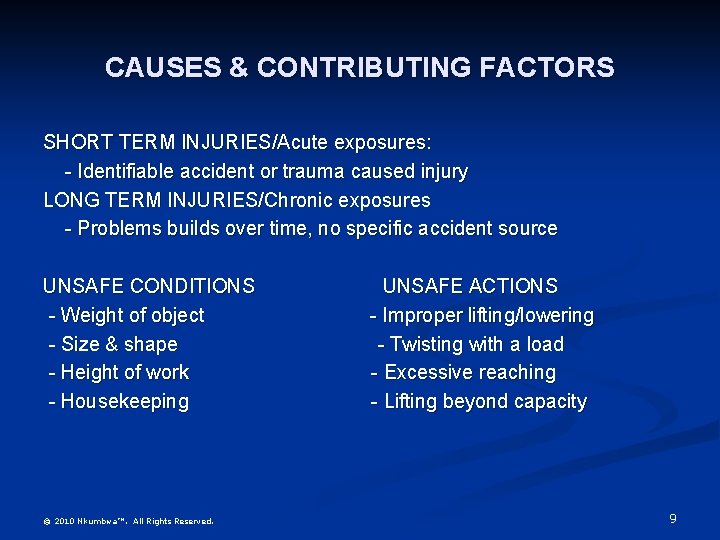 CAUSES & CONTRIBUTING FACTORS

SHORT TERM INJURIES/Acute exposures:
- Identifiable accident or trauma caused injury
LONG TERM INJURIES/Chronic exposures
- Problems builds over time, no specific accident source

UNSAFE CONDITIONS
- Weight of object
- Size & shape
- Height of work
- Housekeeping

UNSAFE ACTIONS
- Improper lifting/lowering
- Twisting with a load
- Excessive reaching
- Lifting beyond capacity

© 2010 Nkumbwa™. All Rights Reserved.

9